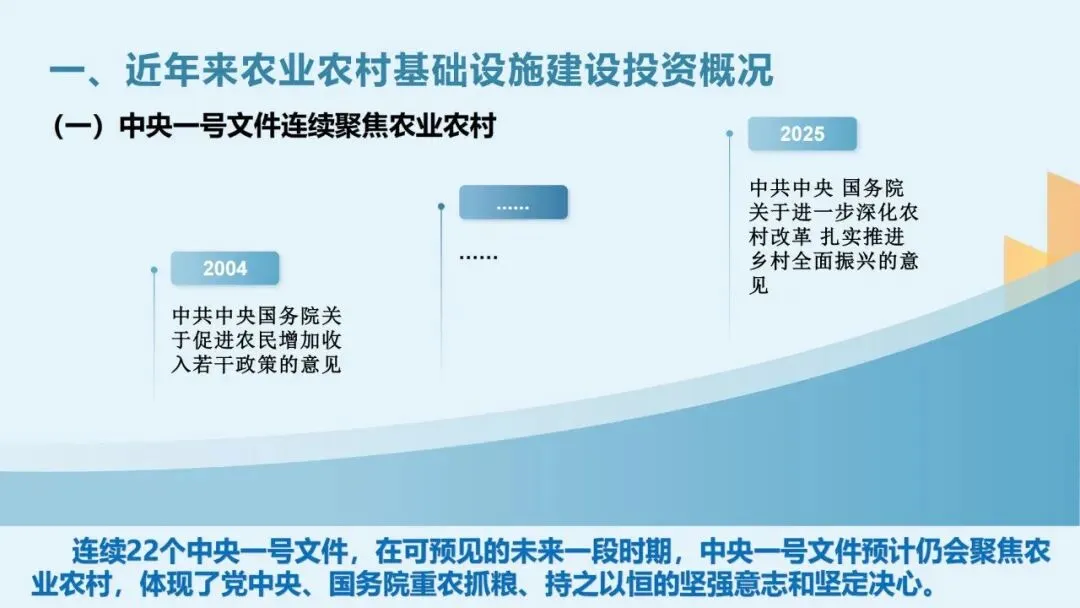 一、近年来农业农村基础设施建设投资概况

（一）中央一号文件连续聚焦农业农村

2004

中共中央国务院关于促进农民增加收入若干政策的意见

……

……

2025

中共中央 国务院关于进一步深化农村改革 扎实推进乡村全面振兴的意见

连续22个中央一号文件，在可预见的未来一段时期，中央一号文件预计仍会聚焦农业农村，体现了党中央、国务院重农抓粮、持之以恒的坚强意志和坚定决心。